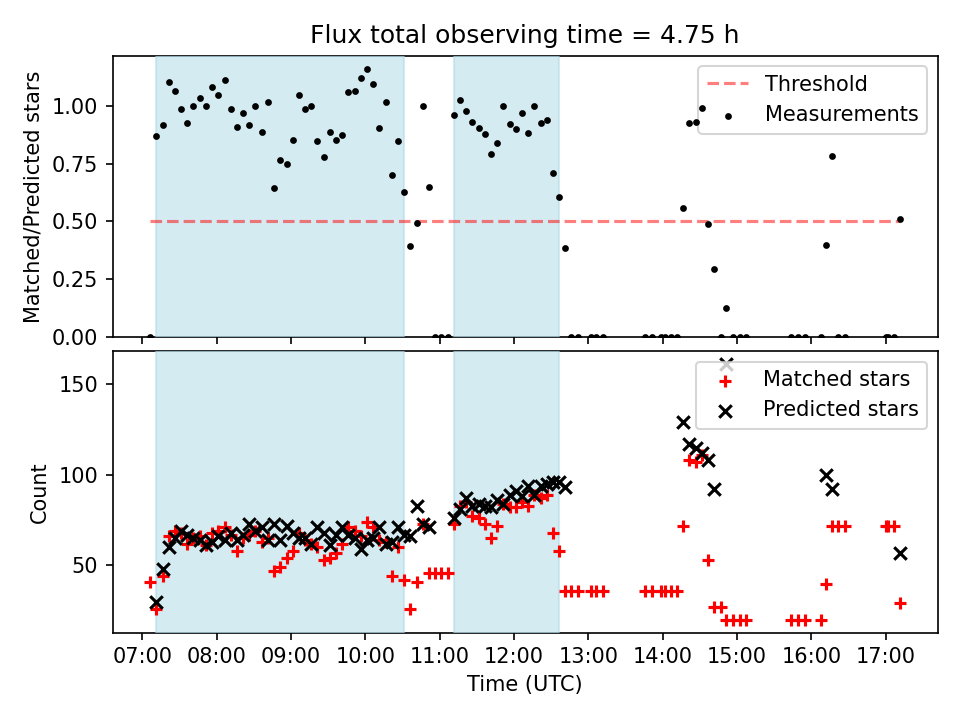 Flux total observing time = 4.75 h

Matched/Predicted stars

1.00
0.75
0.50
0.25
0.00

Threshold
Measurements

Count

150
100
50

Matched stars
Predicted stars

07:00 08:00 09:00 10:00 11:00 12:00 13:00 14:00 15:00 16:00 17:00

Time (UTC)